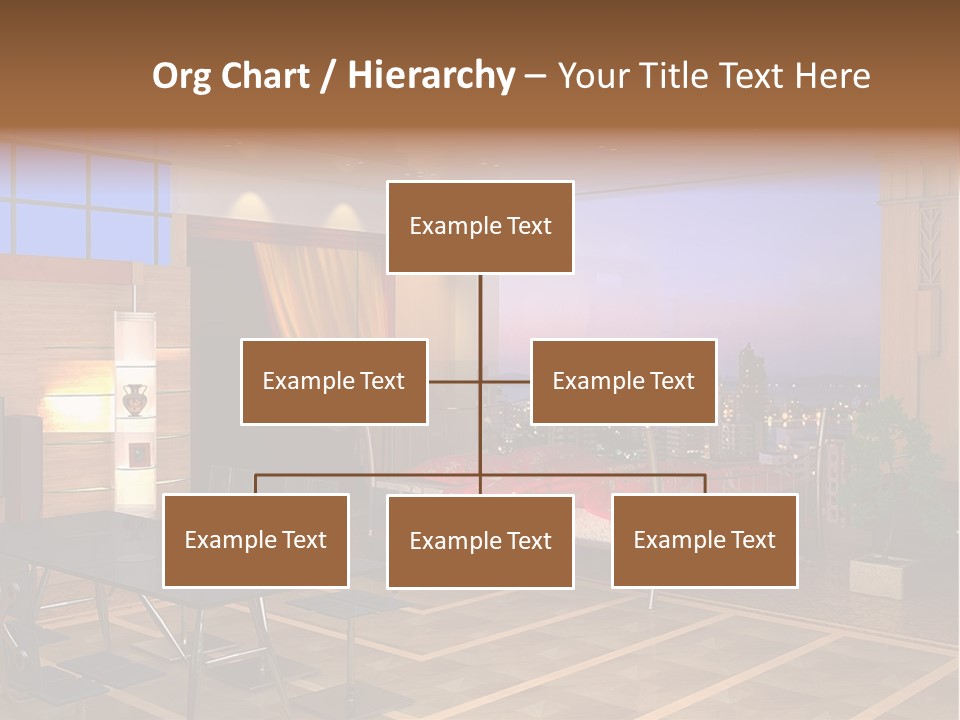 Org Chart / Hierarchy – Your Title Text Here

Example Text

Example Text

Example Text

Example Text

Example Text

Example Text